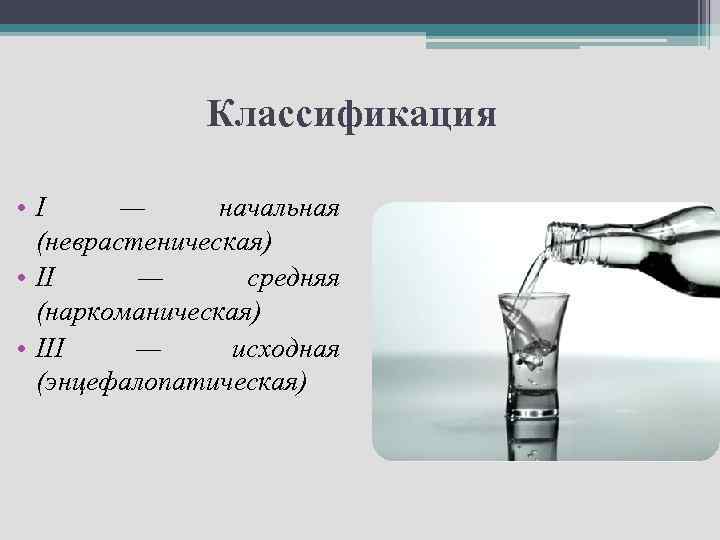 Классификация

• I — начальная (неврастеническая)
• II — средняя (наркоманическая)
• III — исходная (энцефалопатическая)